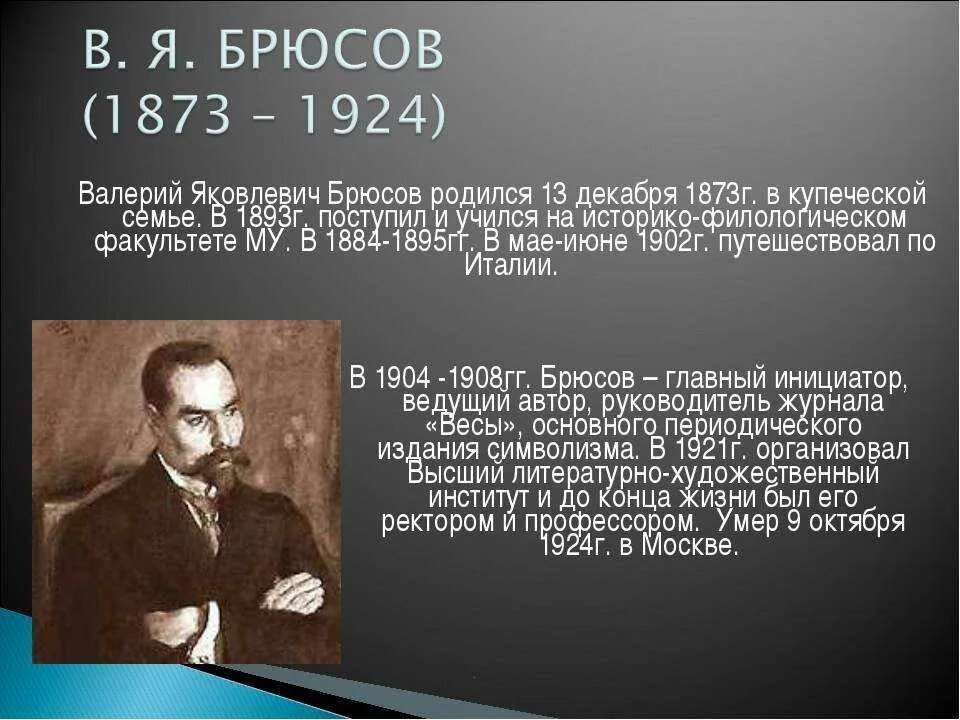 В. Я. БРЮСОВ
(1873 – 1924)

Валерий Яковлевич Брюсов родился 13 декабря 1873г. в купеческой семье. В 1893г. поступил и учился на историко-филологическом факультете МУ. В 1884-1895гг. В мае-июне 1902г. путешествовал по Италии.

В 1904 -1908гг. Брюсов – главный инициатор, ведущий автор, руководитель журнала «Весы», основного периодического издания символизма. В 1921г. организовал Высший литературно-художественный институт и до конца жизни был его ректором и профессором. Умер 9 октября 1924г. в Москве.